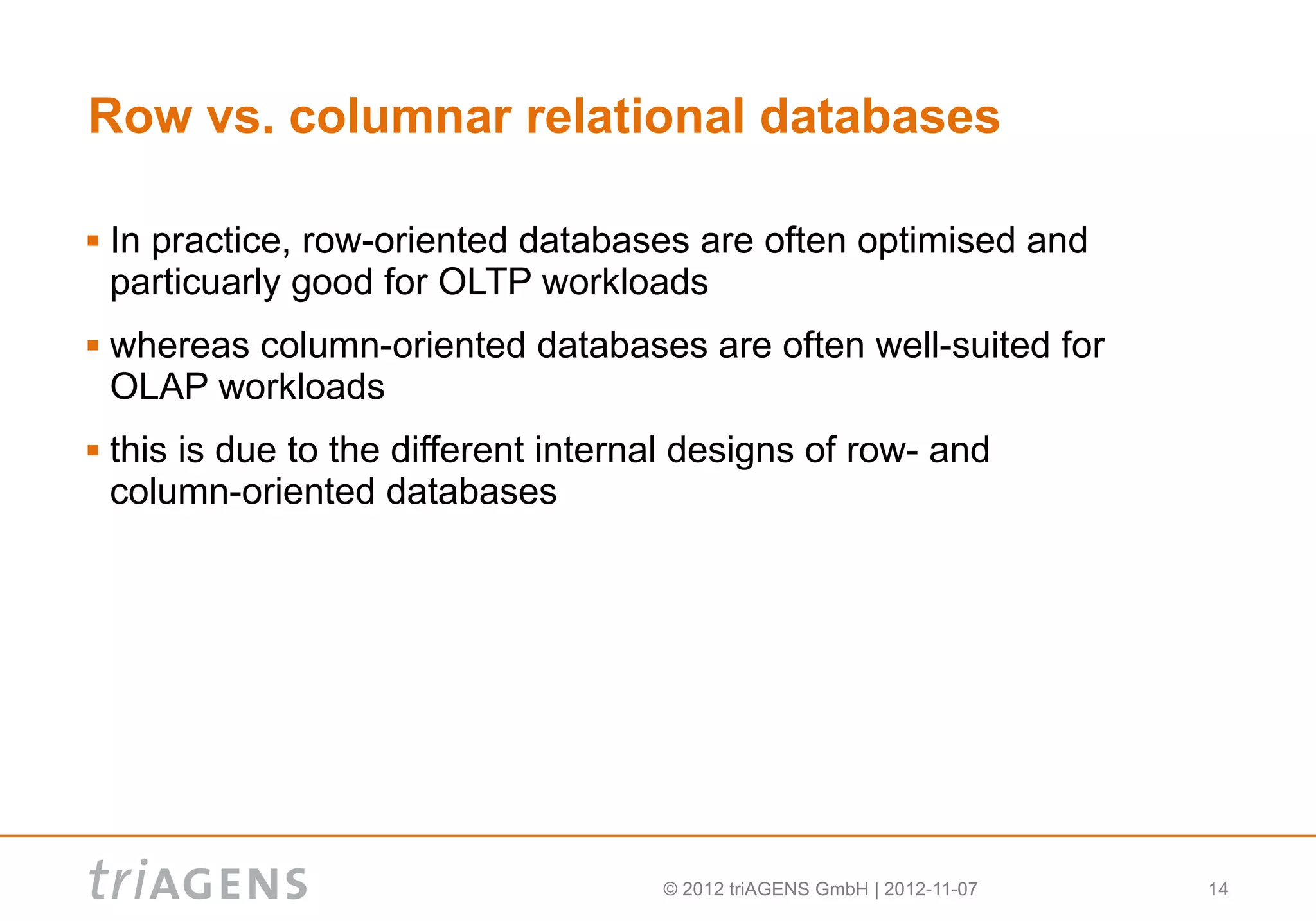 Row vs. columnar relational databases

▪ In practice, row-oriented databases are often optimised and particuarly good for OLTP workloads

▪ whereas column-oriented databases are often well-suited for OLAP workloads

▪ this is due to the different internal designs of row- and column-oriented databases

triAGENS

© 2012 triAGENS GmbH | 2012-11-07

14